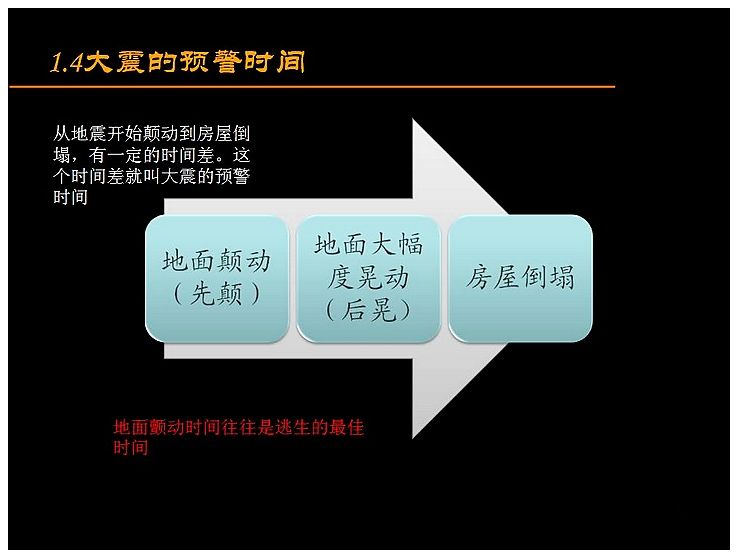 1.4大震的预警时间

从地震开始颠动到房屋倒塌，有一定的时间差。这个时间差就叫大震的预警时间

地面颠动（先颠）

地面大幅度晃动（后晃）

房屋倒塌

地面颤动时间往往是逃生的最佳时间